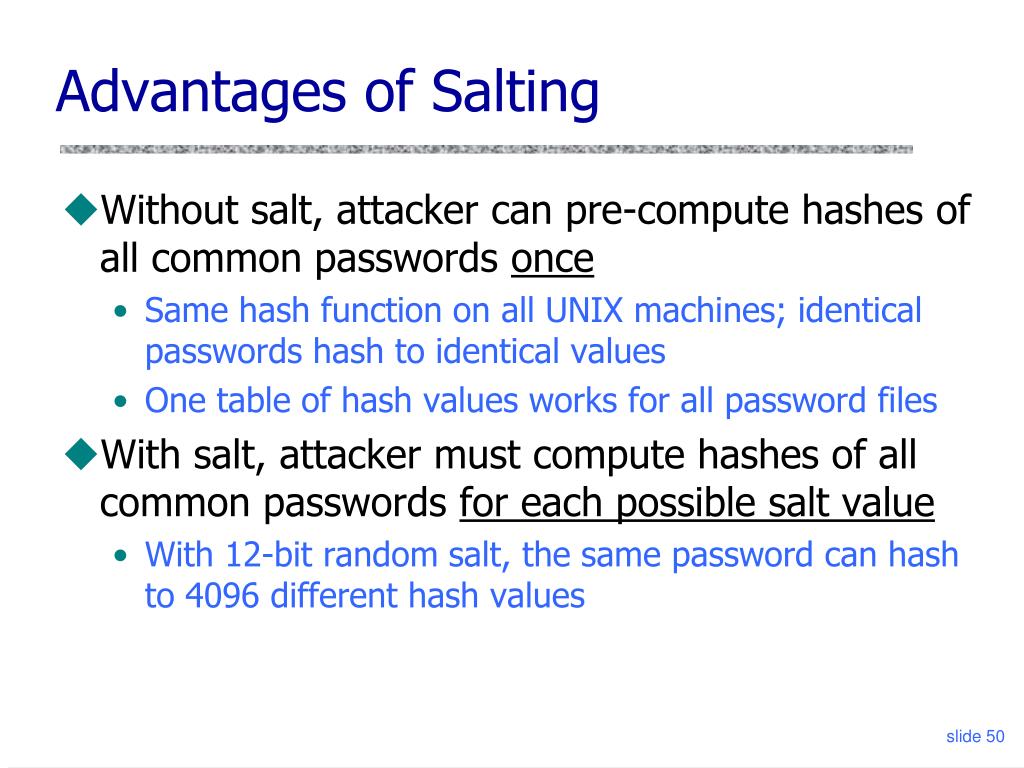 Advantages of Salting

◆Without salt, attacker can pre-compute hashes of all common passwords once

• Same hash function on all UNIX machines; identical passwords hash to identical values
• One table of hash values works for all password files

◆With salt, attacker must compute hashes of all common passwords for each possible salt value

• With 12-bit random salt, the same password can hash to 4096 different hash values

slide 50